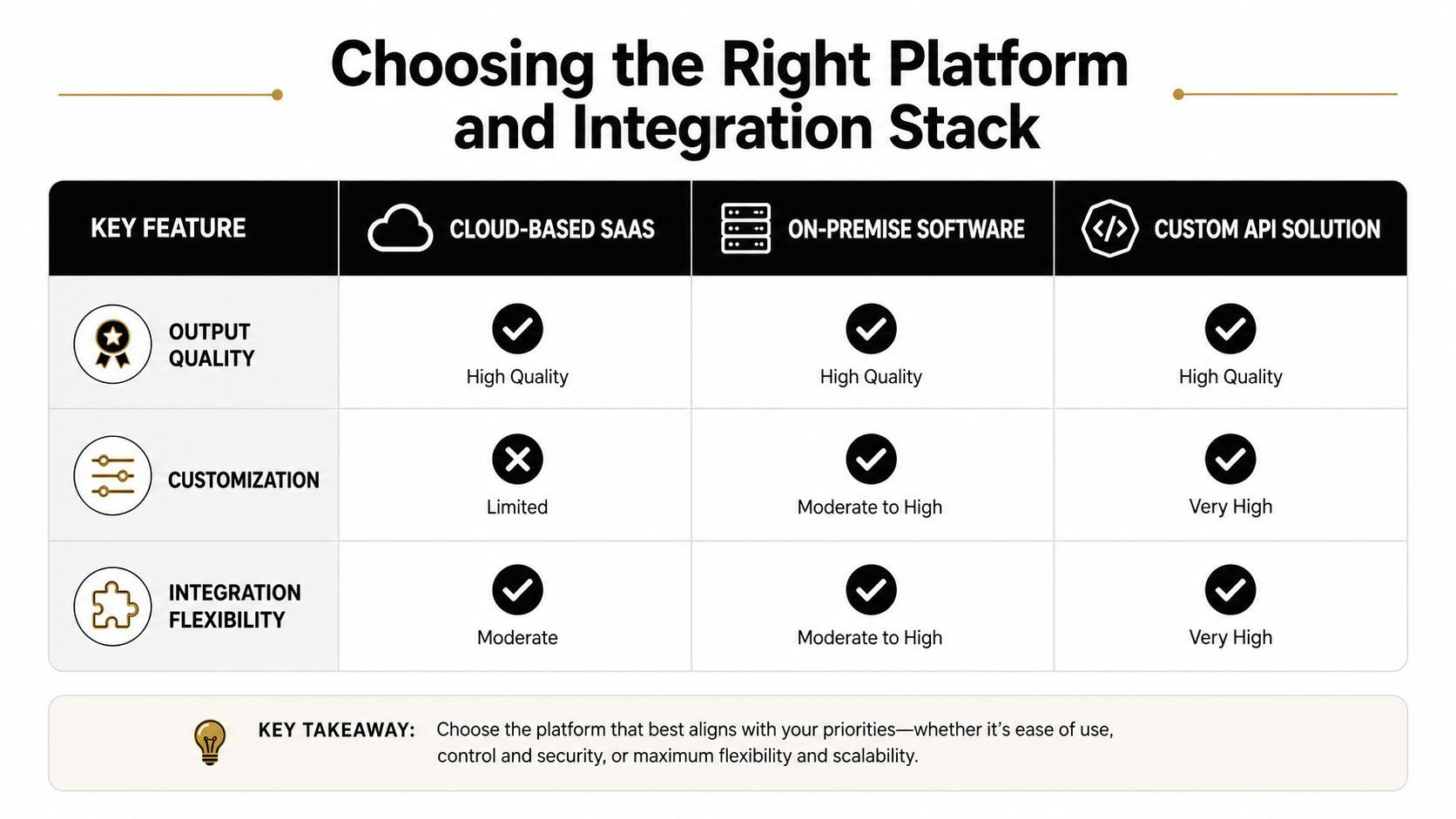 Choosing the Right Platform and Integration Stack

| KEY FEATURE | CLOUD-BASED SAAS | ON-PREMISE SOFTWARE | CUSTOM API SOLUTION |
|---|---|---|---|
| OUTPUT QUALITY | High Quality | High Quality | High Quality |
| CUSTOMIZATION | Limited | Moderate to High | Very High |
| INTEGRATION FLEXIBILITY | Moderate | Moderate to High | Very High |

KEY TAKEAWAY: Choose the platform that best aligns with your priorities—whether it's ease of use, control and security, or maximum flexibility and scalability.